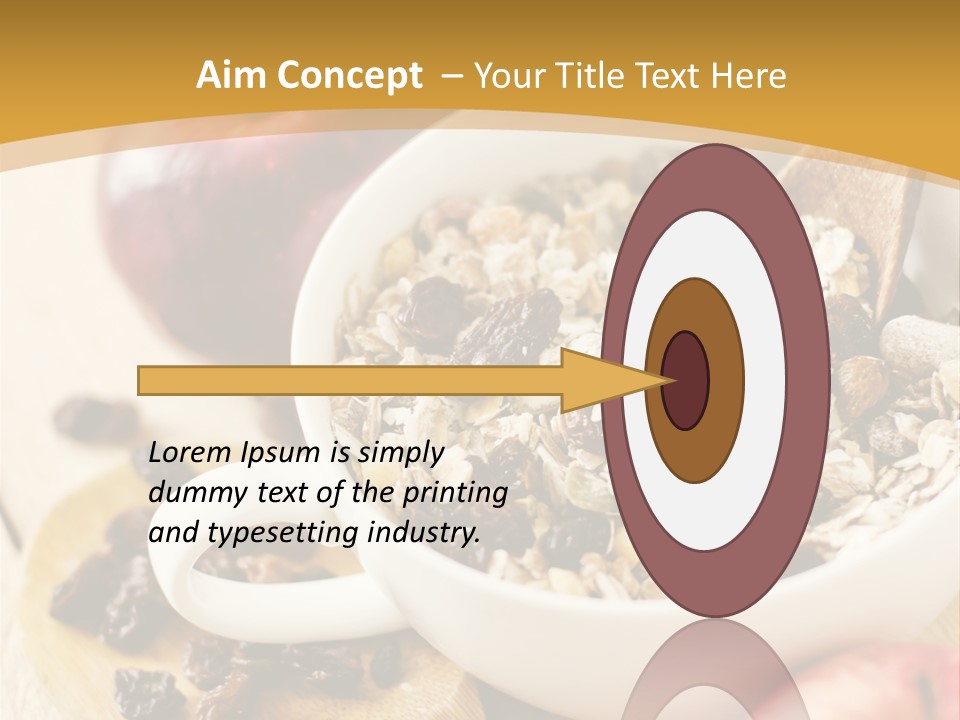 Aim Concept – Your Title Text Here

Lorem Ipsum is simply dummy text of the printing and typesetting industry.